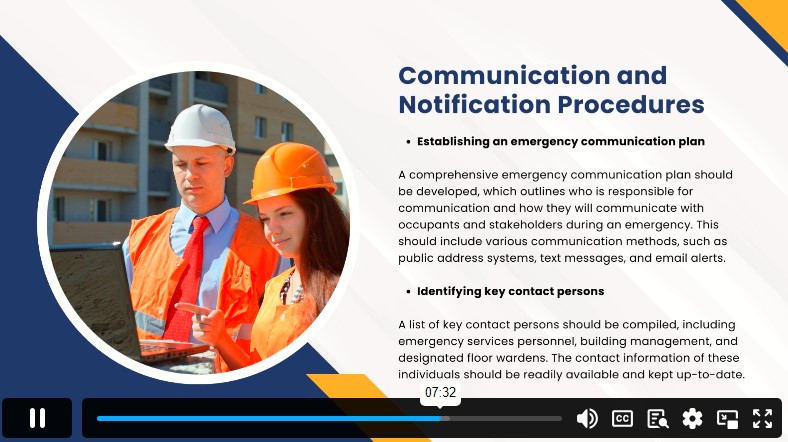 Communication and Notification Procedures

• Establishing an emergency communication plan

A comprehensive emergency communication plan should be developed, which outlines who is responsible for communication and how they will communicate with occupants and stakeholders during an emergency. This should include various communication methods, such as public address systems, text messages, and email alerts.

• Identifying key contact persons

A list of key contact persons should be compiled, including emergency services personnel, building management, and designated floor wardens. The contact information of these individuals should be readily available and kept up-to-date.

07:32

CC